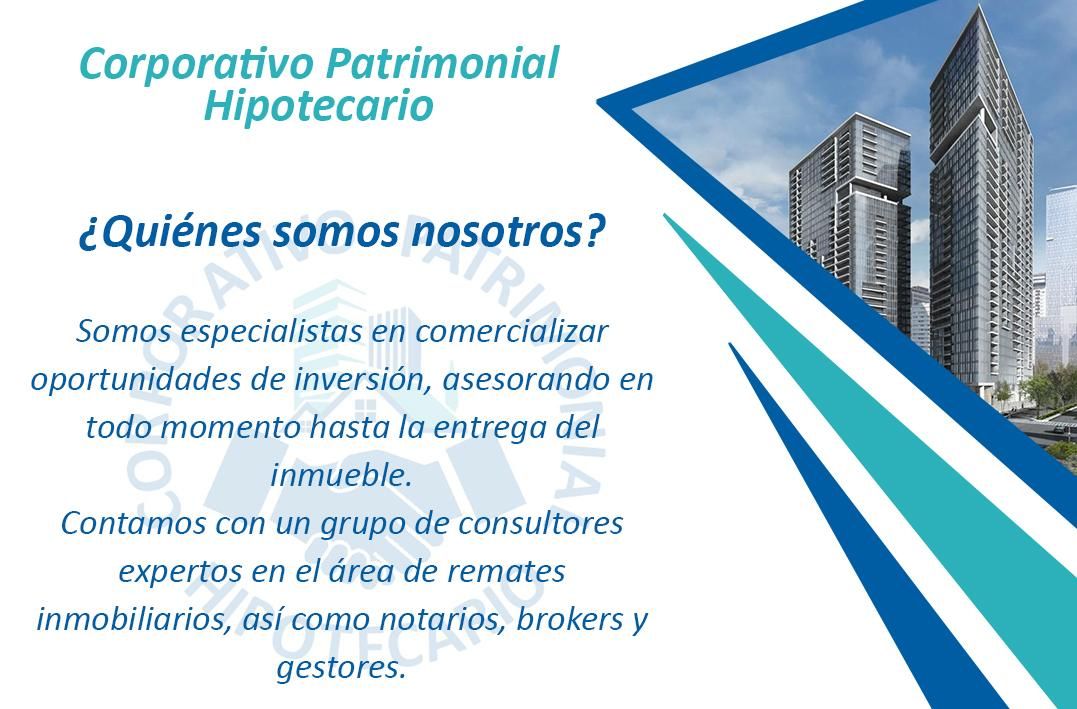 Corporativo Patrimonial
Hipotecario

¿Quiénes somos nosotros?

Somos especialistas en comercializar oportunidades de inversión, asesorando en todo momento hasta la entrega del inmueble.

Contamos con un grupo de consultores expertos en el área de remates inmobiliarios, así como notarios, brokers y gestores.

CORPORATIVO PATRIMONIAL HIPOTECARIO